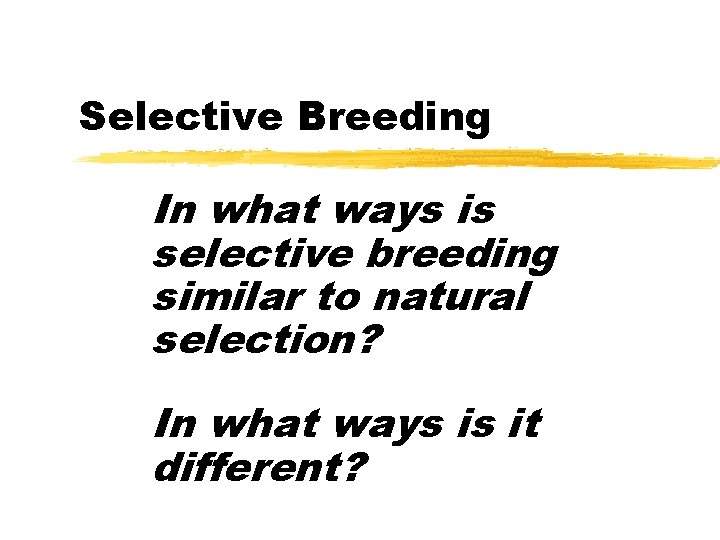 Selective Breeding

In what ways is selective breeding similar to natural selection?

In what ways is it different?